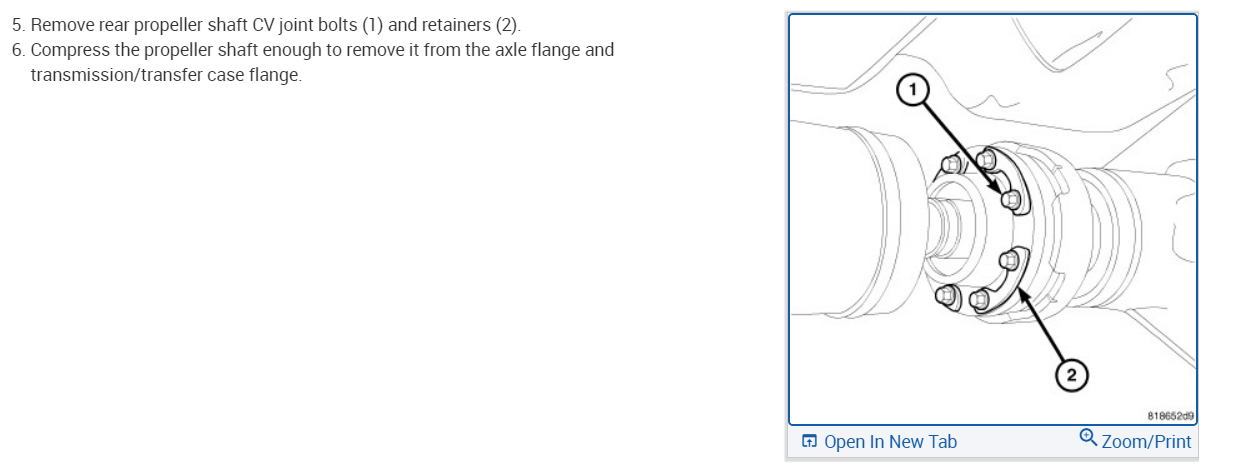 5. Remove rear propeller shaft CV joint bolts (1) and retainers (2).
6. Compress the propeller shaft enough to remove it from the axle flange and transmission/transfer case flange.

1

2

818652d9

Open In New Tab

Zoom/Print